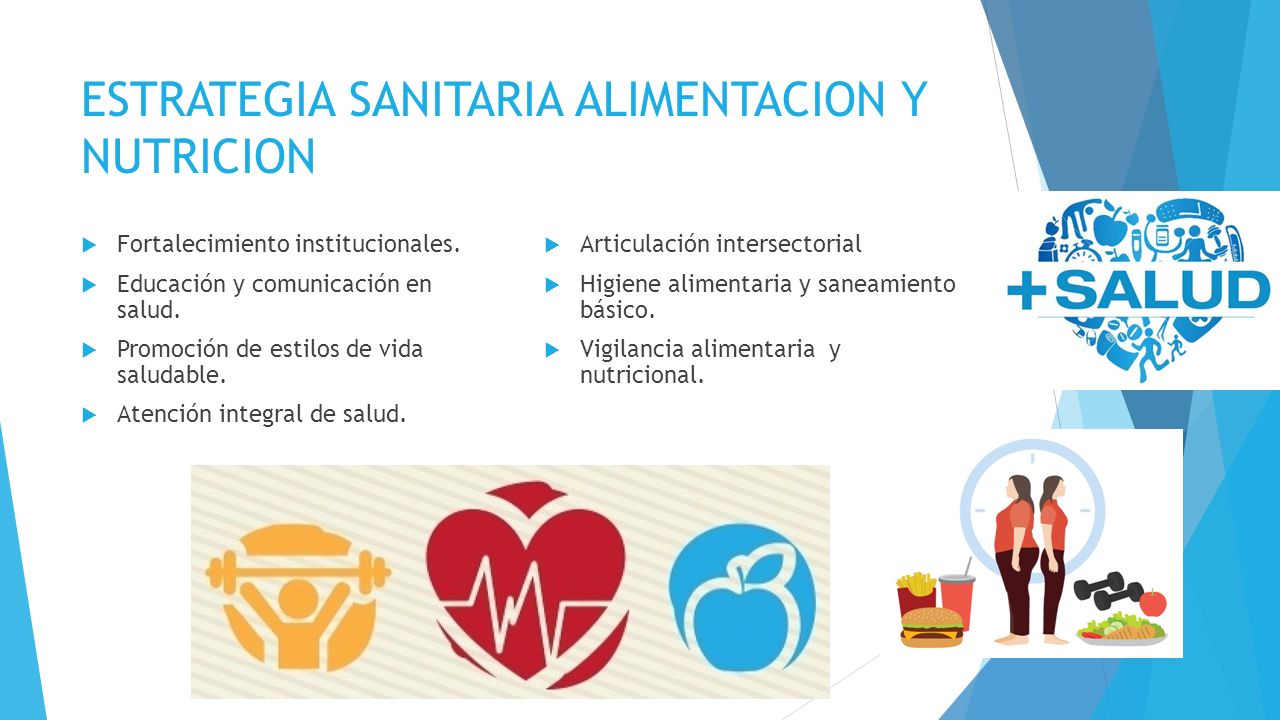 ESTRATEGIA SANITARIA ALIMENTACION Y NUTRICION

Fortalecimiento institucionales.

Educación y comunicación en salud.

Promoción de estilos de vida saludable.

Atención integral de salud.

Articulación intersectorial

Higiene alimentaria y saneamiento básico.

Vigilancia alimentaria y nutricional.

+SALUD